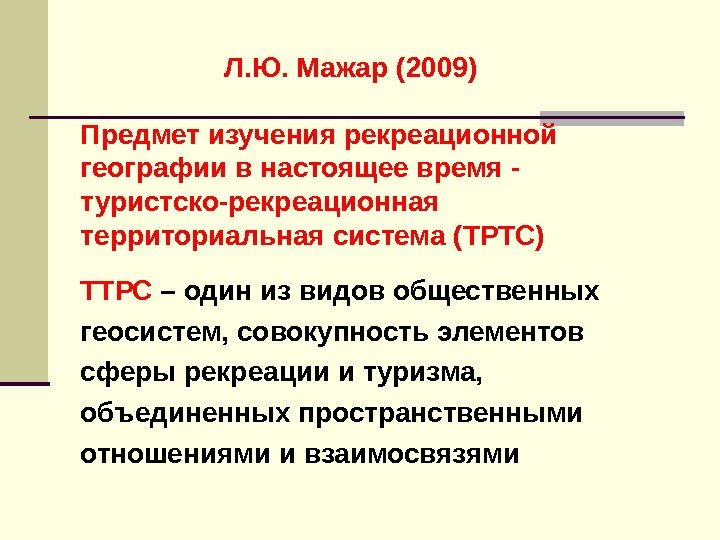 Л.Ю. Мажар (2009)

Предмет изучения рекреационной географии в настоящее время - туристско-рекреационная территориальная система (ТРТС)

ТТРС – один из видов общественных геосистем, совокупность элементов сферы рекреации и туризма, объединенных пространственными отношениями и взаимосвязями